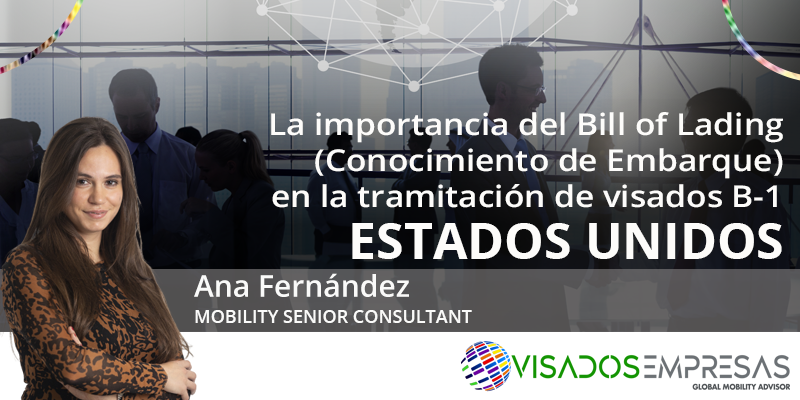 La importancia del Bill of Lading (Conocimiento de Embarque) en la tramitación de visados B-1

ESTADOS UNIDOS

Ana Fernández

MOBILITY SENIOR CONSULTANT

VISADOSEMPRESAS

GLOBAL MOBILITY ADVISOR